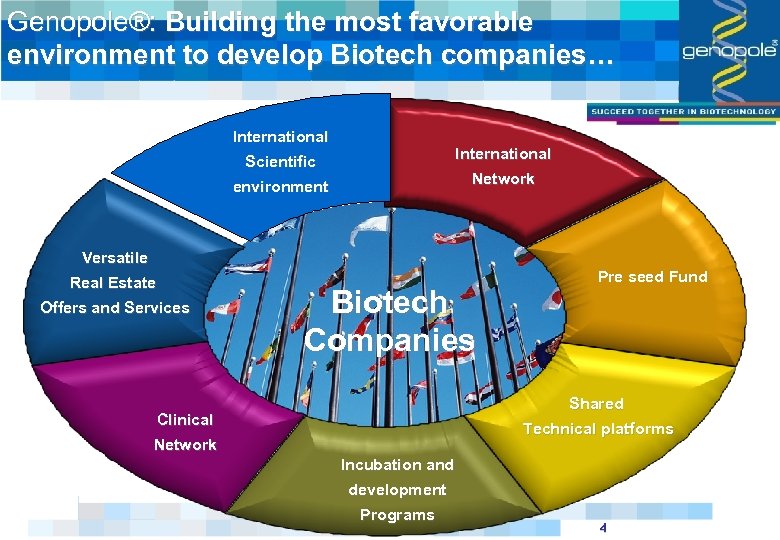 Genopole®: Building the most favorable environment to develop Biotech companies…

genopole®

SUCCEED TOGETHER IN BIOTECHNOLOGY

International Scientific environment

International Network

Pre seed Fund

Shared Technical platforms

Incubation and development Programs

Clinical Network

Versatile Real Estate Offers and Services

Biotech Companies

4